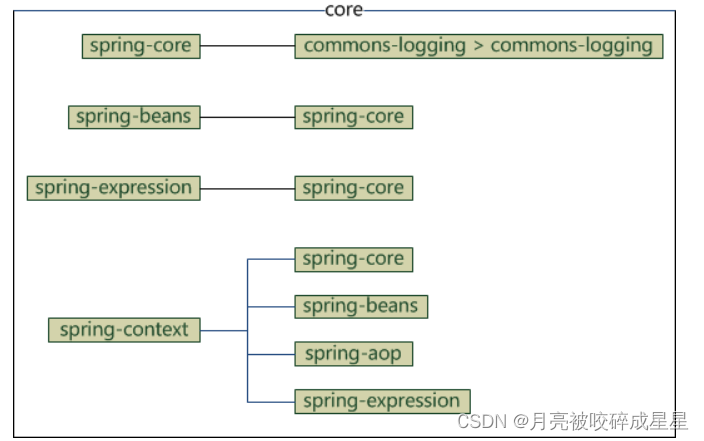 core

spring-core
commons-logging > commons-logging

spring-beans
spring-core

spring-expression
spring-core

spring-context
spring-core
spring-beans
spring-aop
spring-expression

CSDN @月亮被咬碎成星星